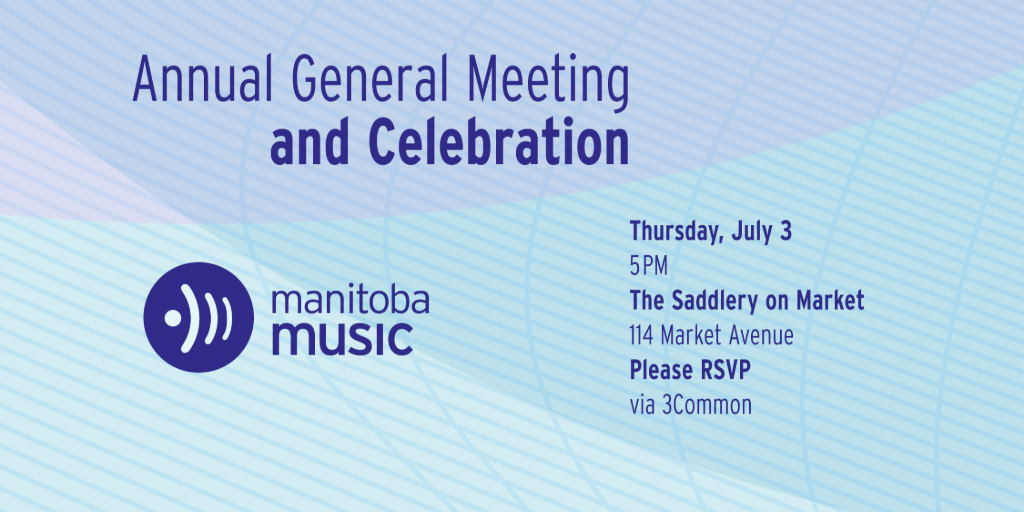 Annual General Meeting
and Celebration

manitoba
music

Thursday, July 3
5PM
The Saddlery on Market
114 Market Avenue
Please RSVP
via 3Common